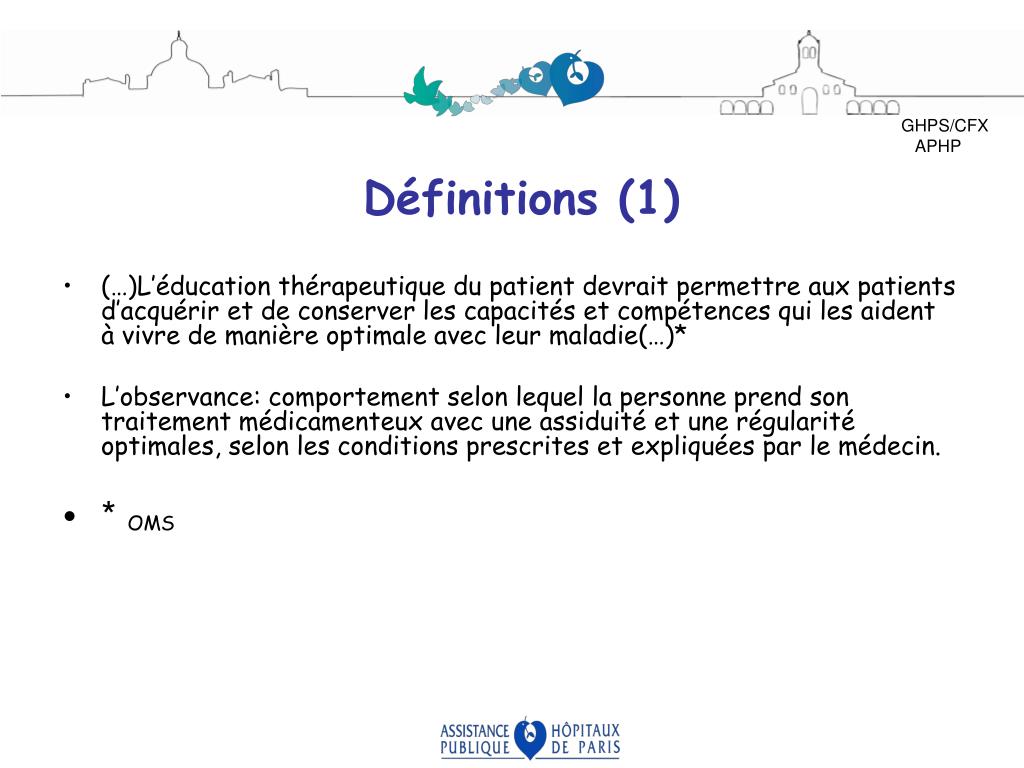 GHPS/CFX
APHP

Définitions (1)

• (…)L'éducation thérapeutique du patient devrait permettre aux patients d'acquérir et de conserver les capacités et compétences qui les aident à vivre de manière optimale avec leur maladie(…)*

• L'observance: comportement selon lequel la personne prend son traitement médicamenteux avec une assiduité et une régularité optimales, selon les conditions prescrites et expliquées par le médecin.

• * OMS

ASSISTANCE PUBLIQUE HÔPITAUX DE PARIS